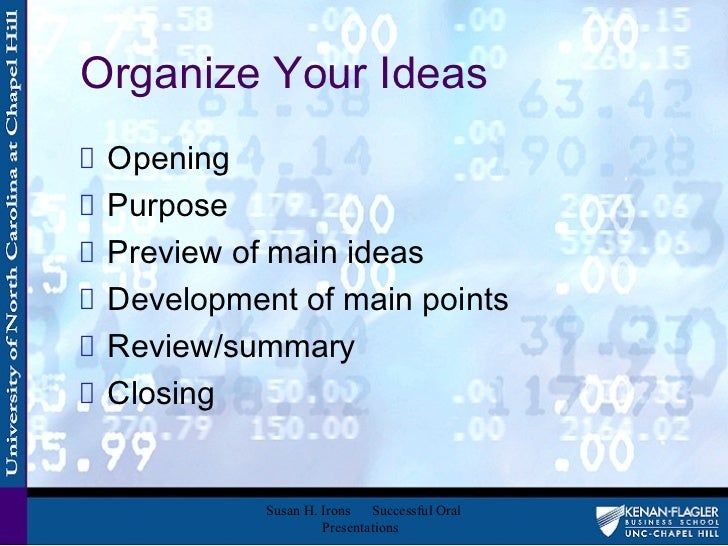 University of North Carolina at Chapel Hill

Organize Your Ideas

 Opening
 Purpose
 Preview of main ideas
 Development of main points
 Review/summary
 Closing

Susan H. Irons Successful Oral Presentations

KENAN-FLAGLER BUSINESS SCHOOL UNC-CHAPEL HILL